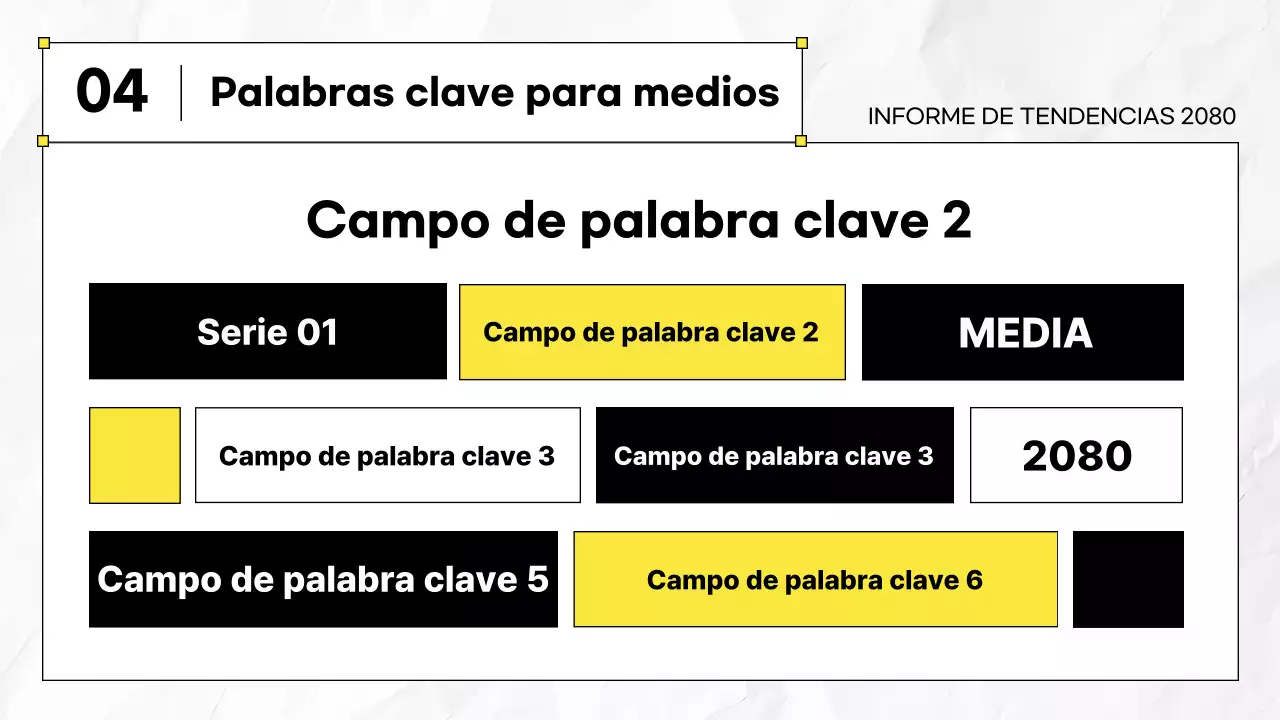 04 Palabras clave para medios

INFORME DE TENDENCIAS 2080

Campo de palabra clave 2

Serie 01

Campo de palabra clave 2

MEDIA

Campo de palabra clave 3

Campo de palabra clave 3

2080

Campo de palabra clave 5

Campo de palabra clave 6